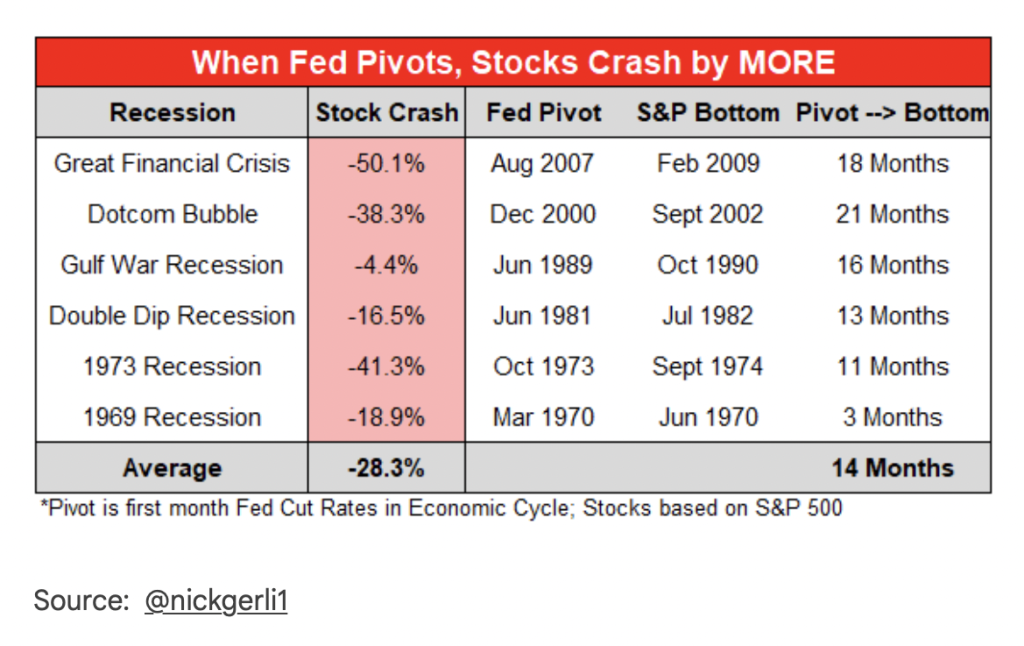 When Fed Pivots, Stocks Crash by MORE

| Recession | Stock Crash | Fed Pivot | S&P Bottom | Pivot --> Bottom |
|---|---|---|---|---|
| Great Financial Crisis | -50.1% | Aug 2007 | Feb 2009 | 18 Months |
| Dotcom Bubble | -38.3% | Dec 2000 | Sept 2002 | 21 Months |
| Gulf War Recession | -4.4% | Jun 1989 | Oct 1990 | 16 Months |
| Double Dip Recession | -16.5% | Jun 1981 | Jul 1982 | 13 Months |
| 1973 Recession | -41.3% | Oct 1973 | Sept 1974 | 11 Months |
| 1969 Recession | -18.9% | Mar 1970 | Jun 1970 | 3 Months |
| Average | -28.3% | | | 14 Months |

*Pivot is first month Fed Cut Rates in Economic Cycle; Stocks based on S&P 500

Source: @nickgerli1